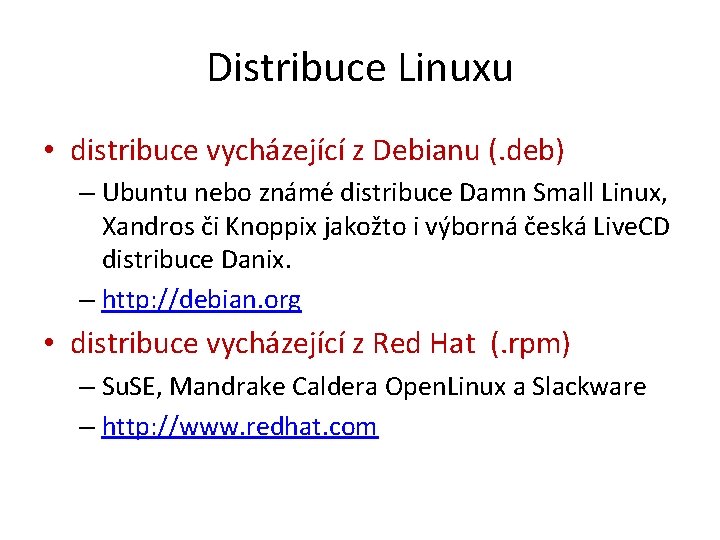 Distribuce Linuxu

• distribuce vycházející z Debianu (.deb)
– Ubuntu nebo známé distribuce Damn Small Linux, Xandros či Knoppix jakožto i výborná česká LiveCD distribuce Danix.
– http://debian.org
• distribuce vycházející z Red Hat (.rpm)
– SuSE, Mandrake Caldera OpenLinux a Slackware
– http://www.redhat.com